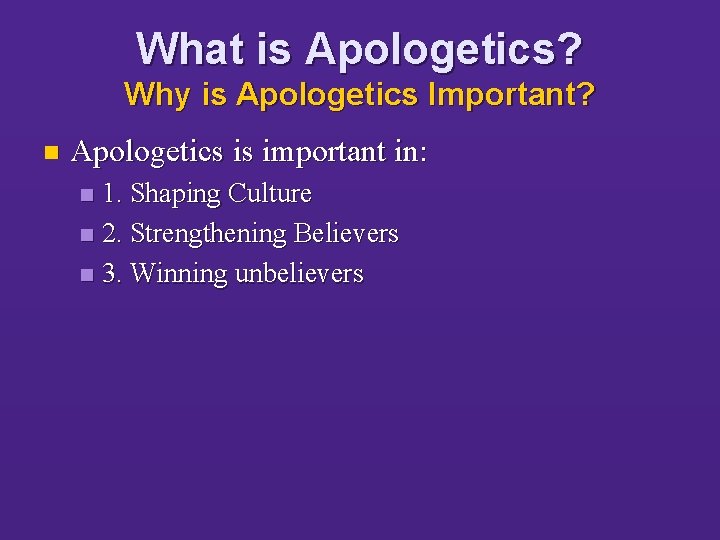 What is Apologetics?
Why is Apologetics Important?

Apologetics is important in:

1. Shaping Culture
2. Strengthening Believers
3. Winning unbelievers